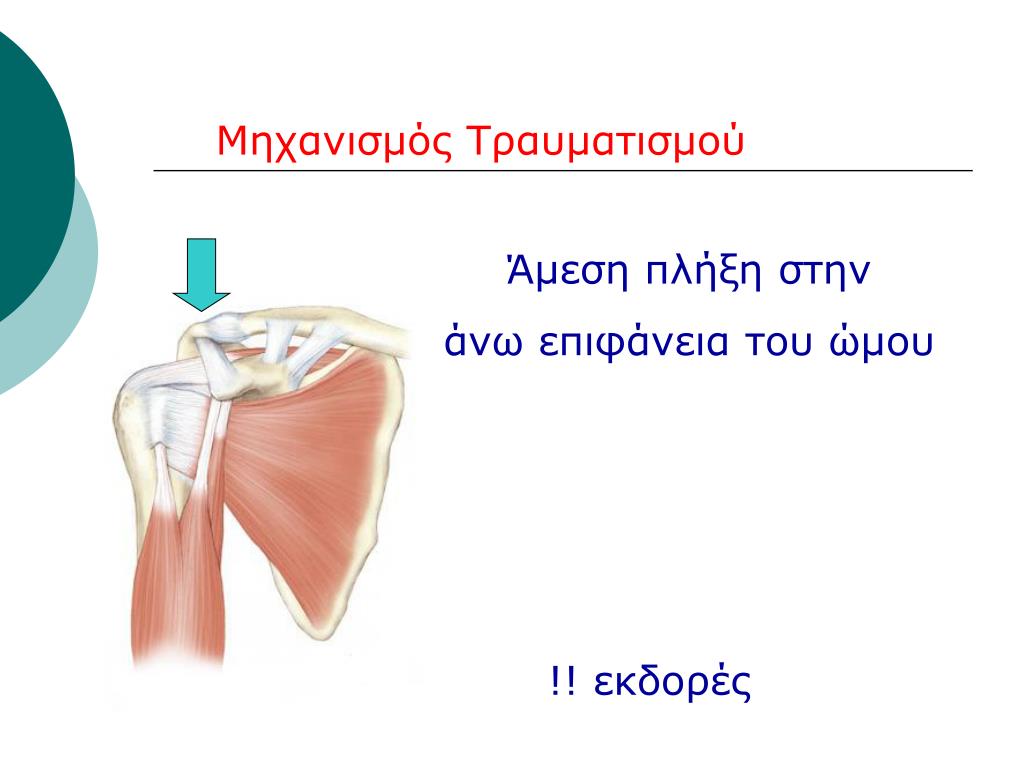 Μηχανισμός Τραυματισμού

Άμεση πλήξη στην άνω επιφάνεια του ώμου

!! εκδορές